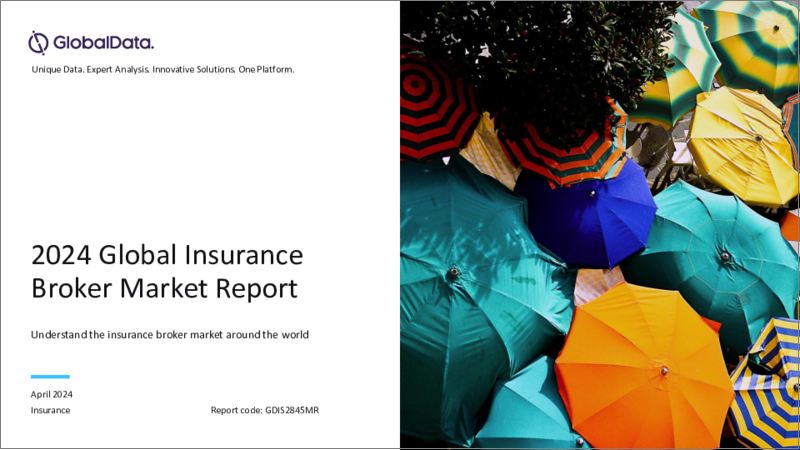 GlobalData.

Unique Data. Expert Analysis. Innovative Solutions. One Platform.

2024 Global Insurance Broker Market Report

Understand the insurance broker market around the world

April 2024

Insurance

Report code: GDIS2845MR